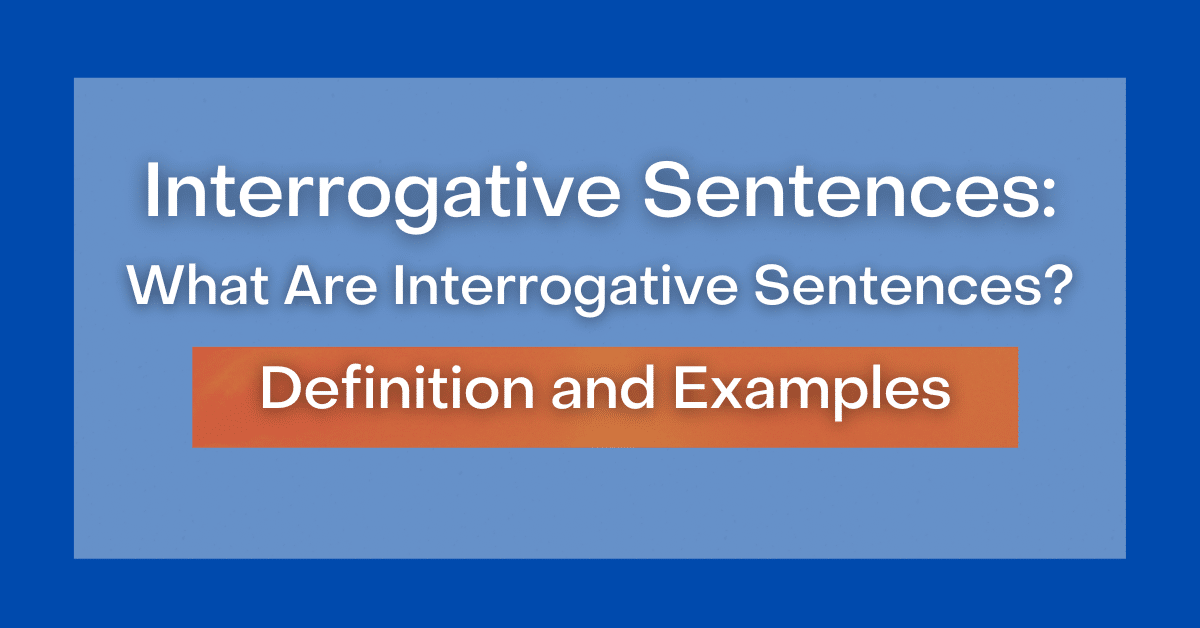 Interrogative Sentences:
What Are Interrogative Sentences?

Definition and Examples